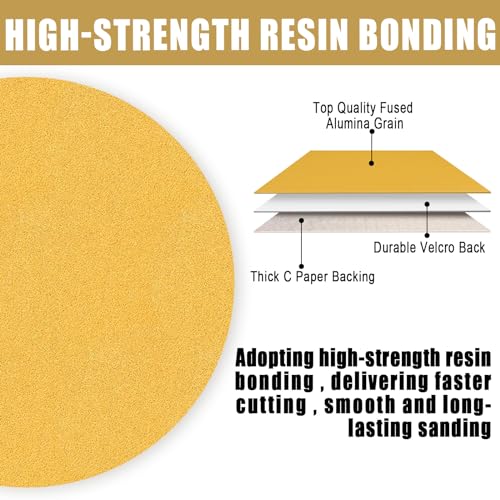 HIGH-STRENGTH RESIN BONDING

Top Quality Fused Alumina Grain

Durable Velcro Back

Thick C Paper Backing

Adopting high-strength resin bonding , delivering faster cutting , smooth and long-lasting sanding